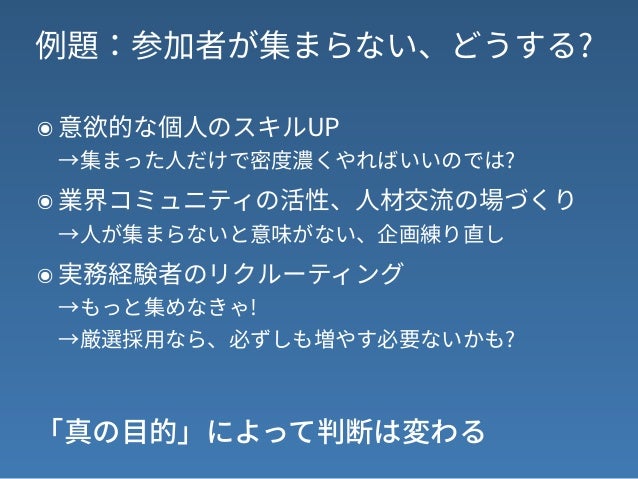 例題：参加者が集まらない、どうする?

◉ 意欲的な個人のスキルUP
→集まった人だけで密度濃くやればいいのでは?

◉ 業界コミュニティの活性、人材交流の場づくり
→人が集まらないと意味がない、企画練り直し

◉ 実務経験者のリクルーティング
→もっと集めなきゃ!
→厳選採用なら、必ずしも増やす必要ないかも?

「真の目的」によって判断は変わる